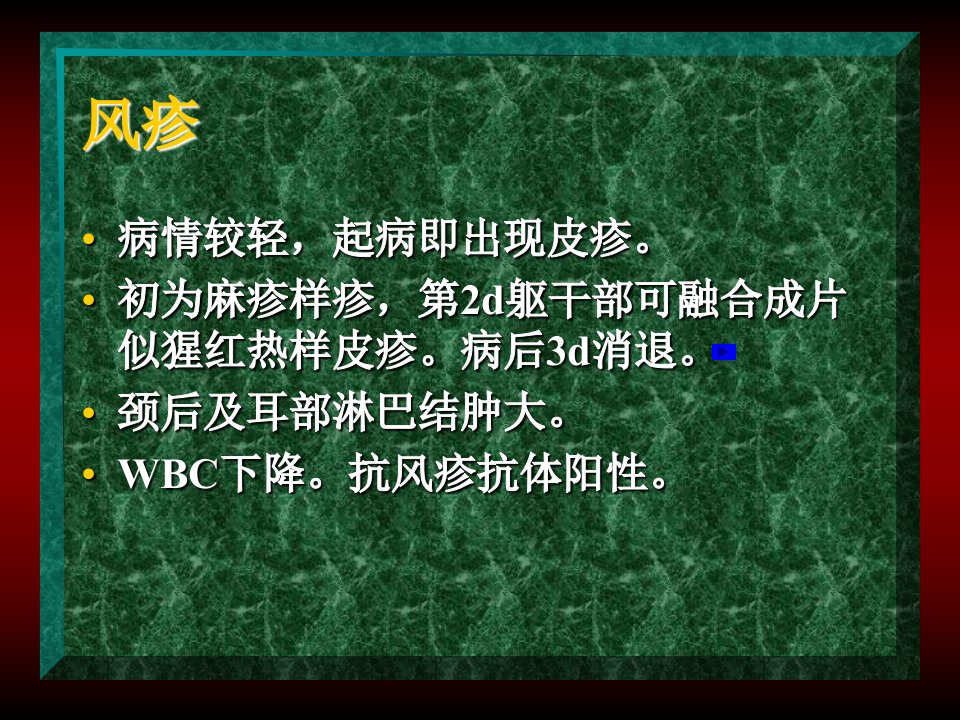 风疹

• 病情较轻，起病即出现皮疹。
• 初为麻疹样疹，第2d躯干部可融合成片似猩红热样皮疹。病后3d消退。
• 颈后及耳部淋巴结肿大。
• WBC下降。抗风疹抗体阳性。